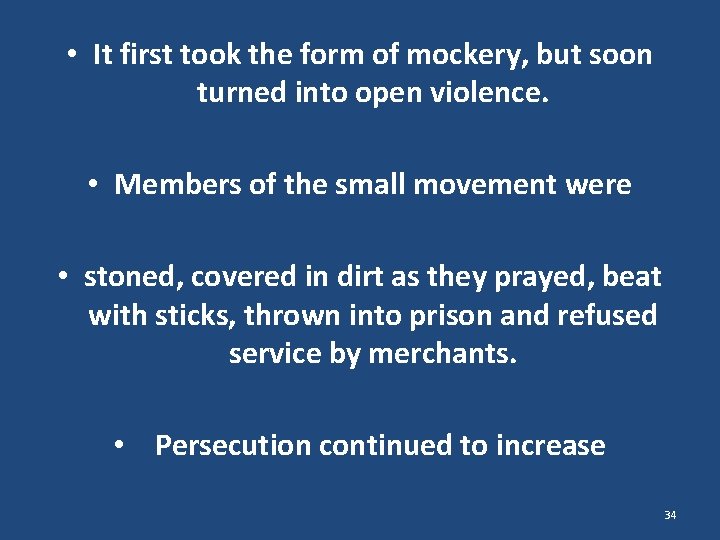 • It first took the form of mockery, but soon turned into open violence.

• Members of the small movement were

• stoned, covered in dirt as they prayed, beat with sticks, thrown into prison and refused service by merchants.

• Persecution continued to increase

34